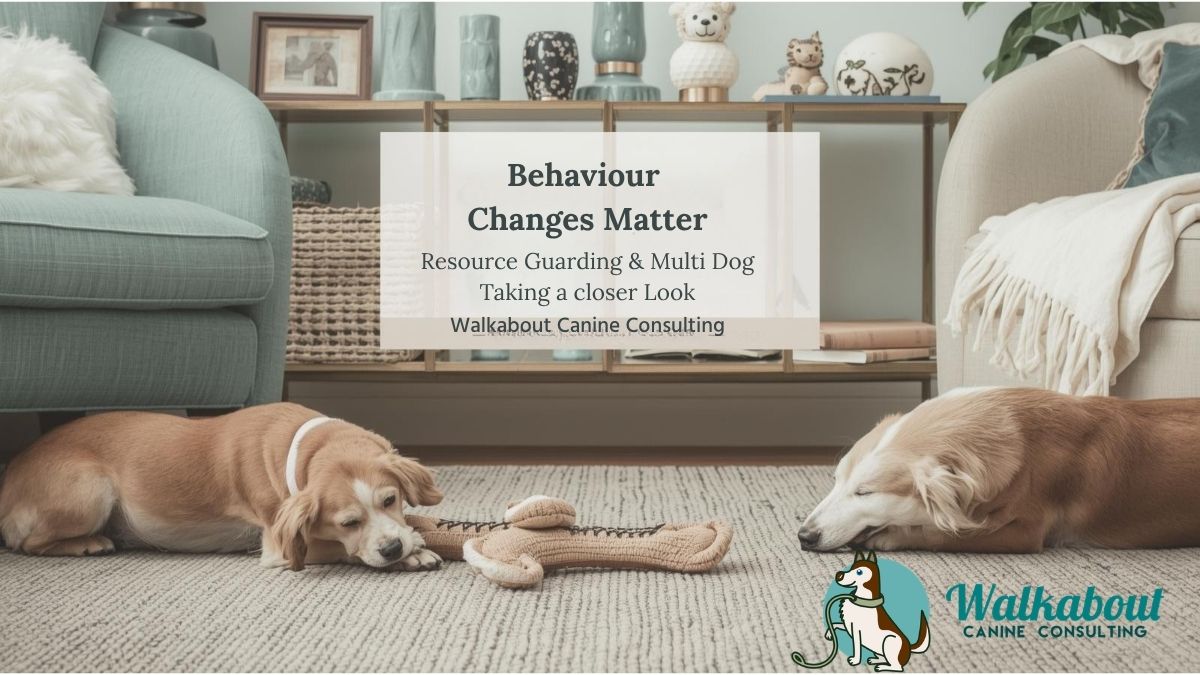 Behaviour
Changes Matter

Resource Guarding & Multi Dog
Taking a closer Look

Walkabout Canine Consulting

Walkabout
CANINE CONSULTING